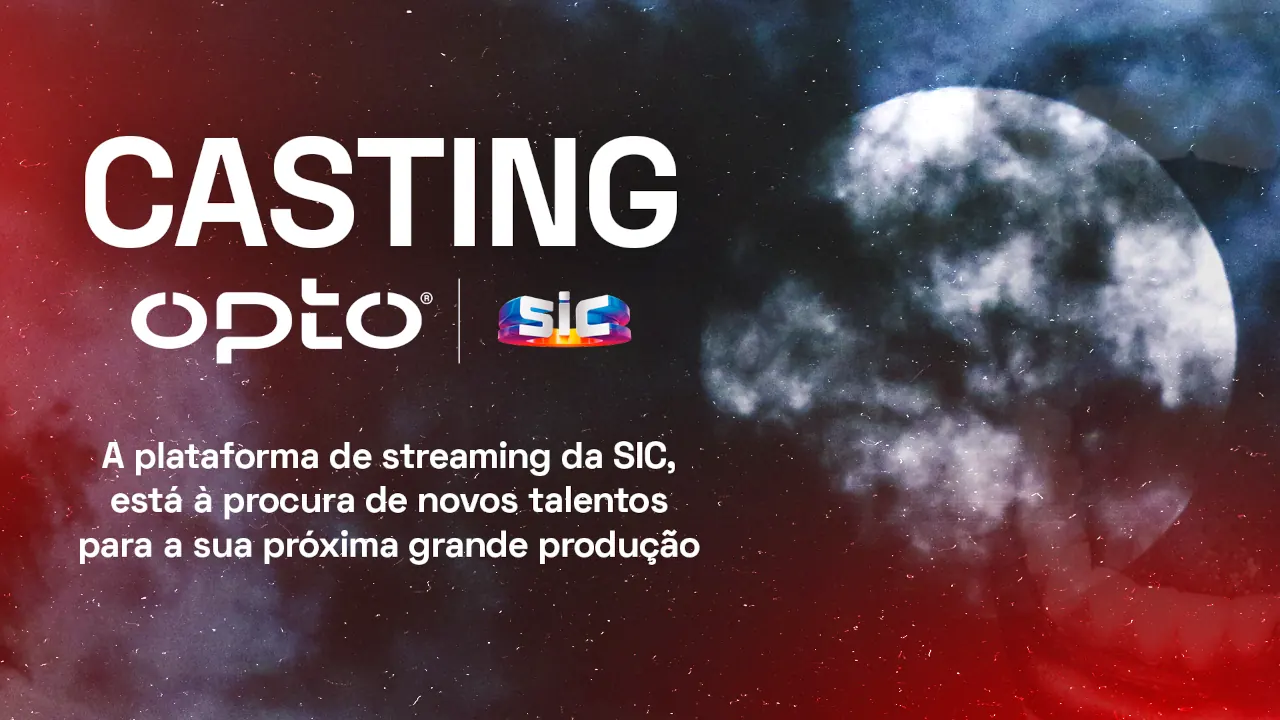 CASTING

opto® | SIC

A plataforma de streaming da SIC, está à procura de novos talentos para a sua próxima grande produção